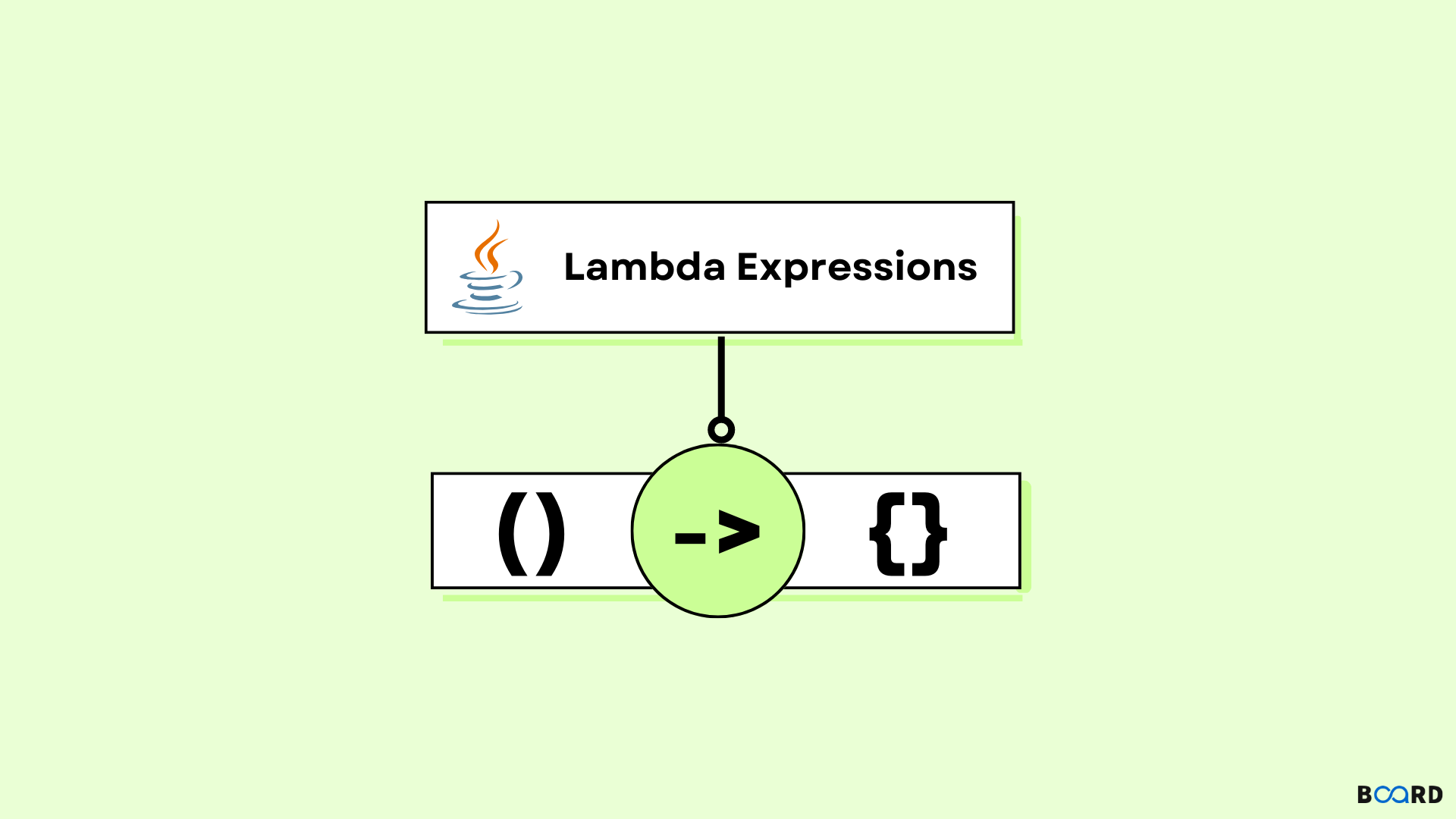 Lambda Expressions

()

->

{}

BOARD